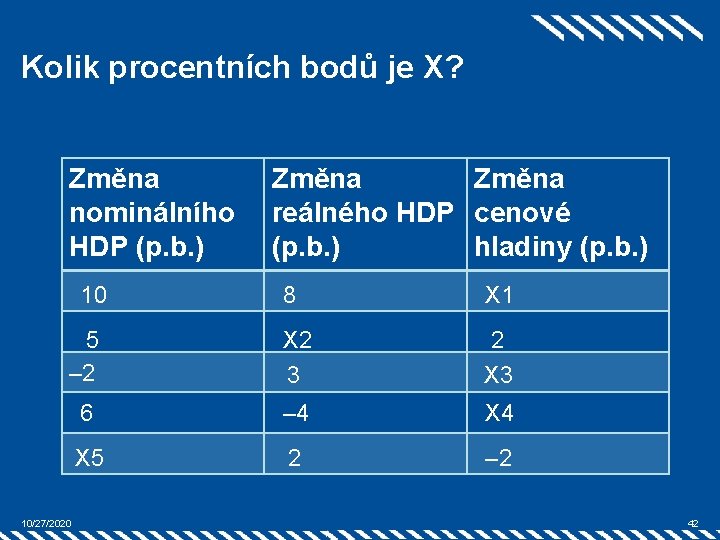 Kolik procentních bodů je X?

| Změna nominálního HDP (p.b.) | Změna reálného HDP (p.b.) | Změna cenové hladiny (p.b.) |
|---|---|---|
| 10 | 8 | X1 |
| 5 | X2 | 2 |
| –2 | 3 | X3 |
| 6 | –4 | X4 |
| X5 | 2 | –2 |

10/27/2020

42